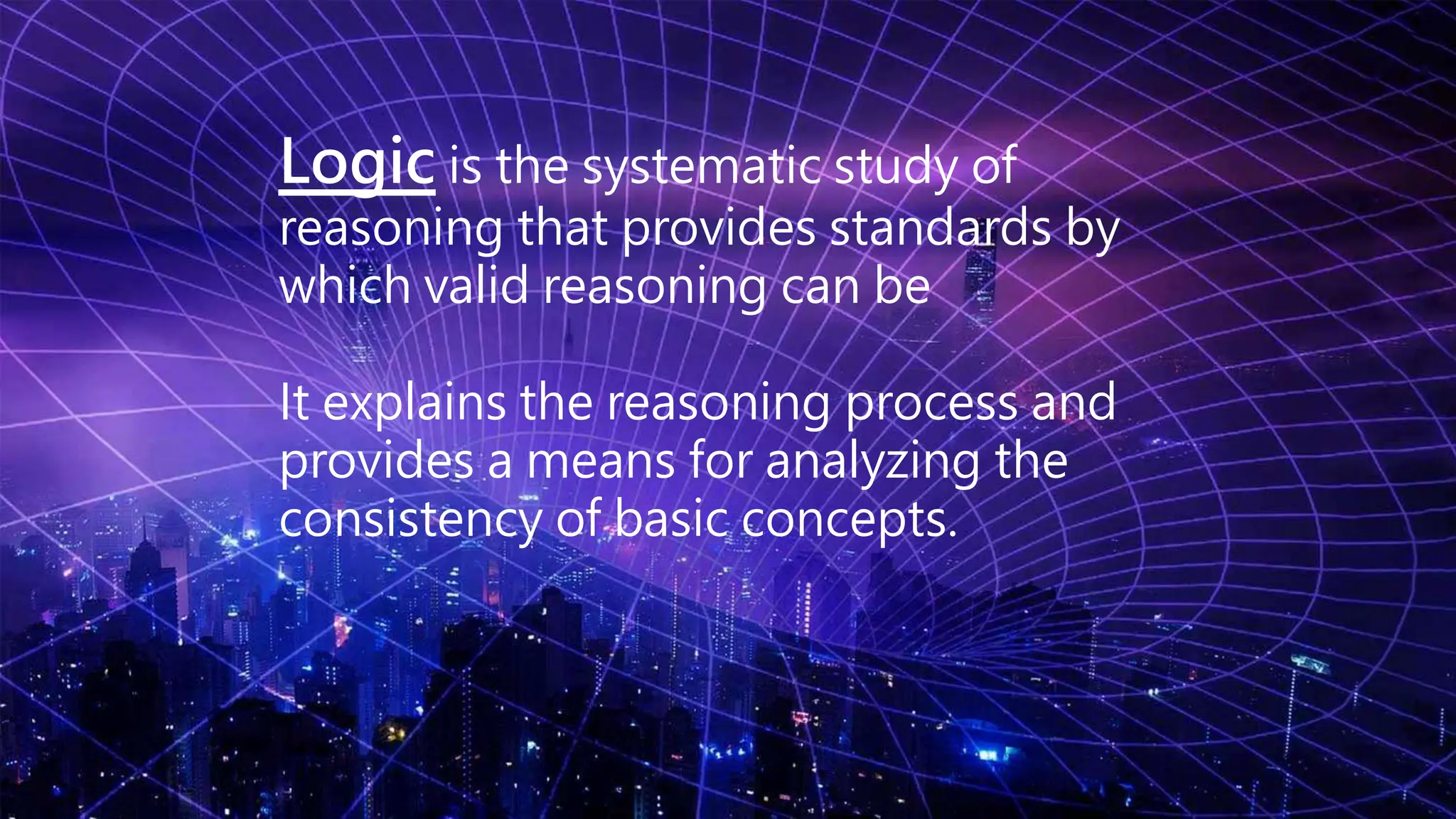 Logic is the systematic study of reasoning that provides standards by which valid reasoning can be

It explains the reasoning process and provides a means for analyzing the consistency of basic concepts.